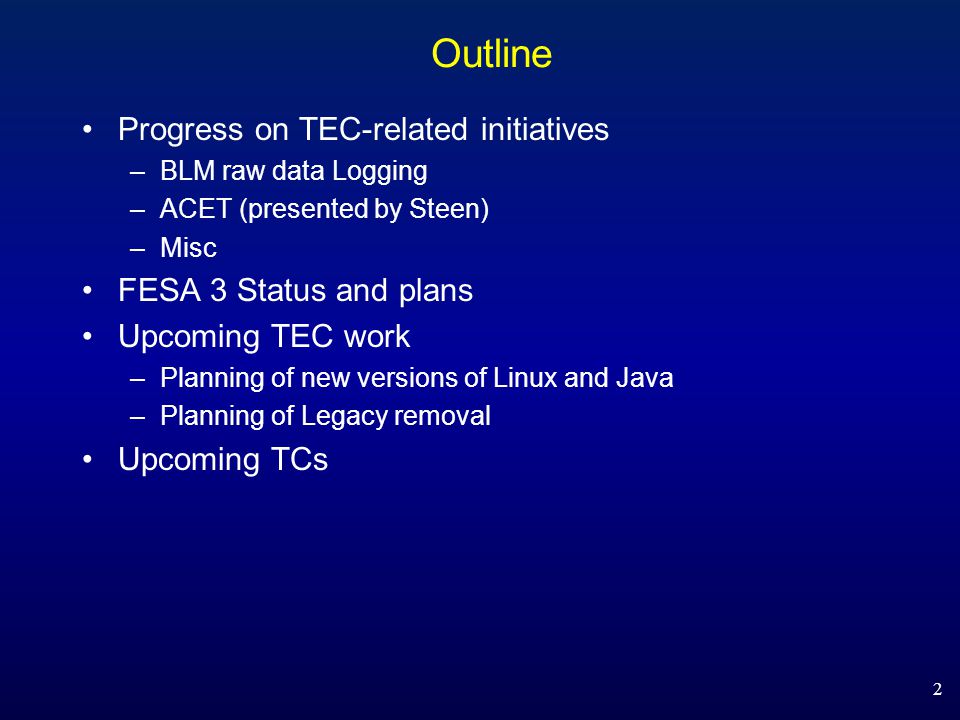 Outline

• Progress on TEC-related initiatives
– BLM raw data Logging
– ACET (presented by Steen)
– Misc
• FESA 3 Status and plans
• Upcoming TEC work
– Planning of new versions of Linux and Java
– Planning of Legacy removal
• Upcoming TCs

2